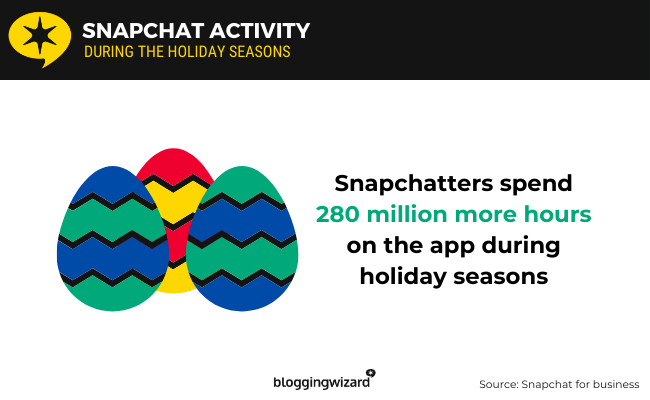 SNAPCHAT ACTIVITY
DURING THE HOLIDAY SEASONS

Snapchatters spend 280 million more hours on the app during holiday seasons

bloggingwizard

Source: Snapchat for business